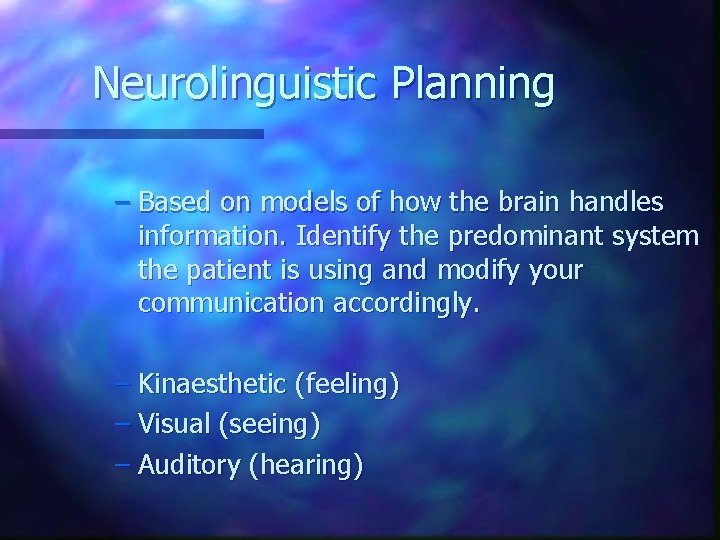 Neurolinguistic Planning

– Based on models of how the brain handles information. Identify the predominant system the patient is using and modify your communication accordingly.

– Kinaesthetic (feeling)
– Visual (seeing)
– Auditory (hearing)